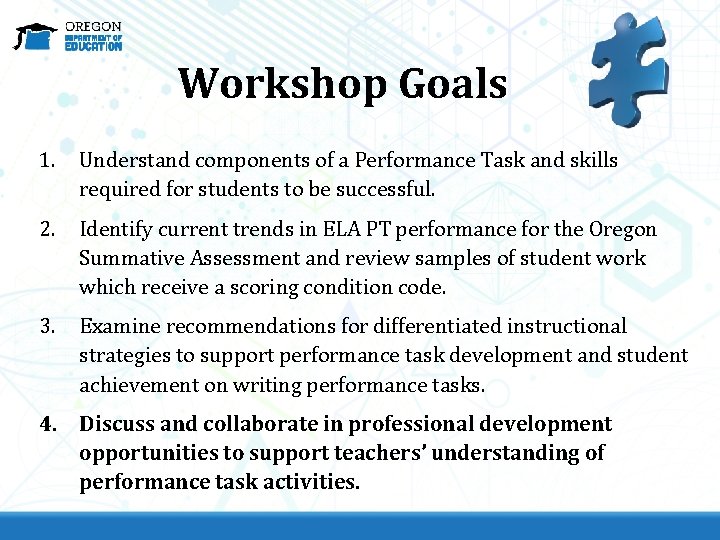 OREGON
DEPARTMENT OF
EDUCATION

Workshop Goals

1. Understand components of a Performance Task and skills required for students to be successful.

2. Identify current trends in ELA PT performance for the Oregon Summative Assessment and review samples of student work which receive a scoring condition code.

3. Examine recommendations for differentiated instructional strategies to support performance task development and student achievement on writing performance tasks.

4. Discuss and collaborate in professional development opportunities to support teachers' understanding of performance task activities.